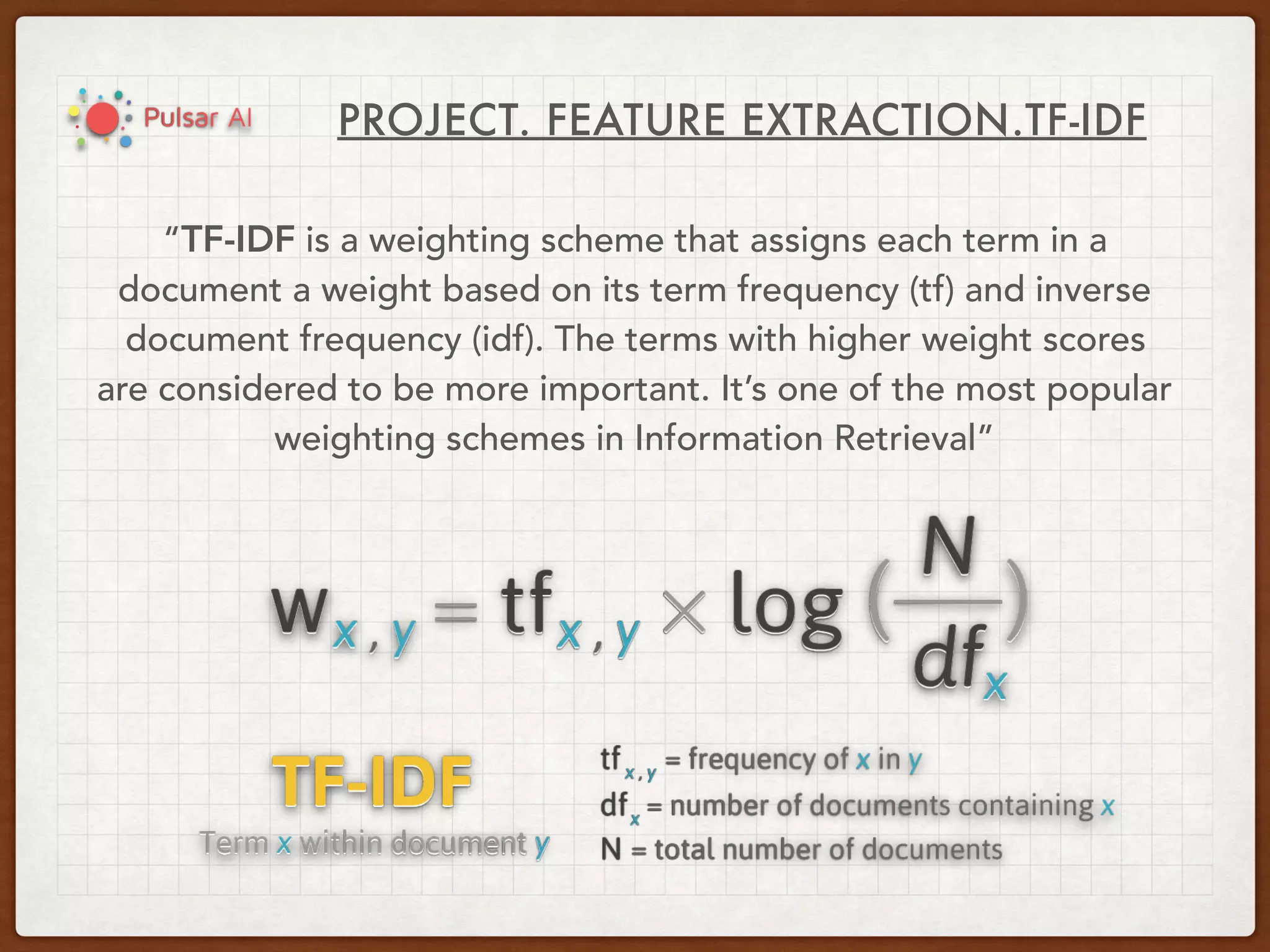 Pulsar AI

PROJECT. FEATURE EXTRACTION.TF-IDF

“TF-IDF is a weighting scheme that assigns each term in a document a weight based on its term frequency (tf) and inverse document frequency (idf). The terms with higher weight scores are considered to be more important. It’s one of the most popular weighting schemes in Information Retrieval”

$w_{x,y} = tf_{x,y} \times \log\left(\frac{N}{df_x}\right)$

TF-IDF
Term x within document y

$tf_{x,y}$ = frequency of x in y
$df_x$ = number of documents containing x
N = total number of documents